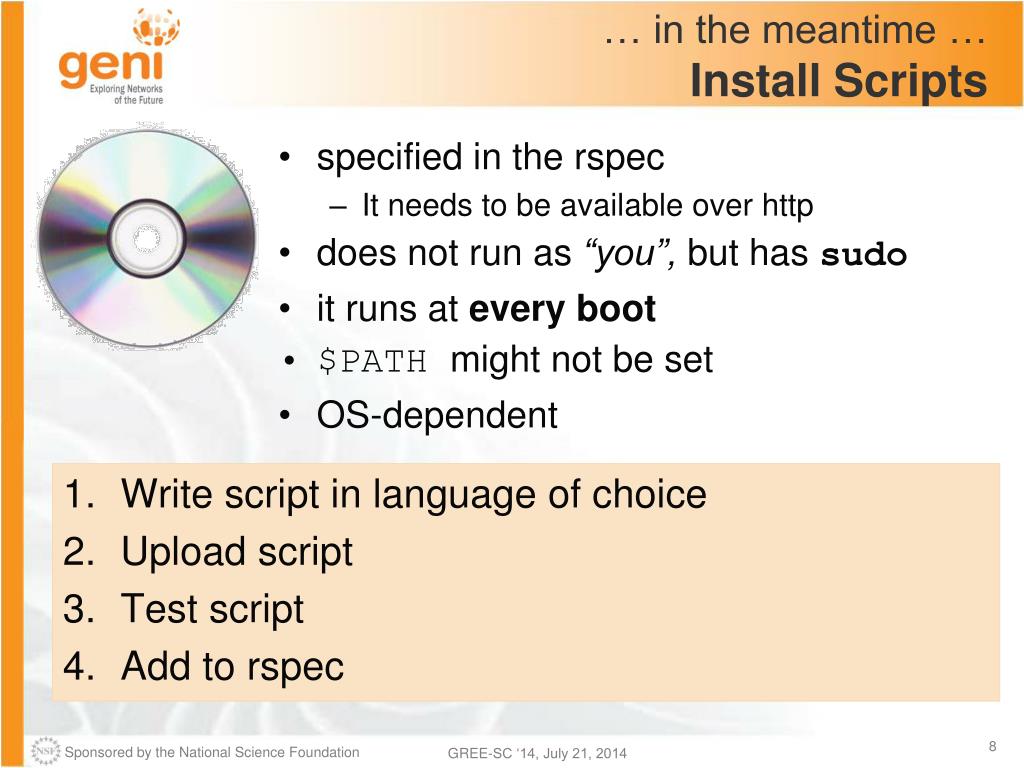 geni
Exploring Networks of the Future

… in the meantime …
Install Scripts

• specified in the rspec
– It needs to be available over http
• does not run as “you”, but has sudo
• it runs at every boot
• $PATH might not be set
• OS-dependent

1. Write script in language of choice
2. Upload script
3. Test script
4. Add to rspec

NSF Sponsored by the National Science Foundation
GREE-SC ‘14, July 21, 2014
8